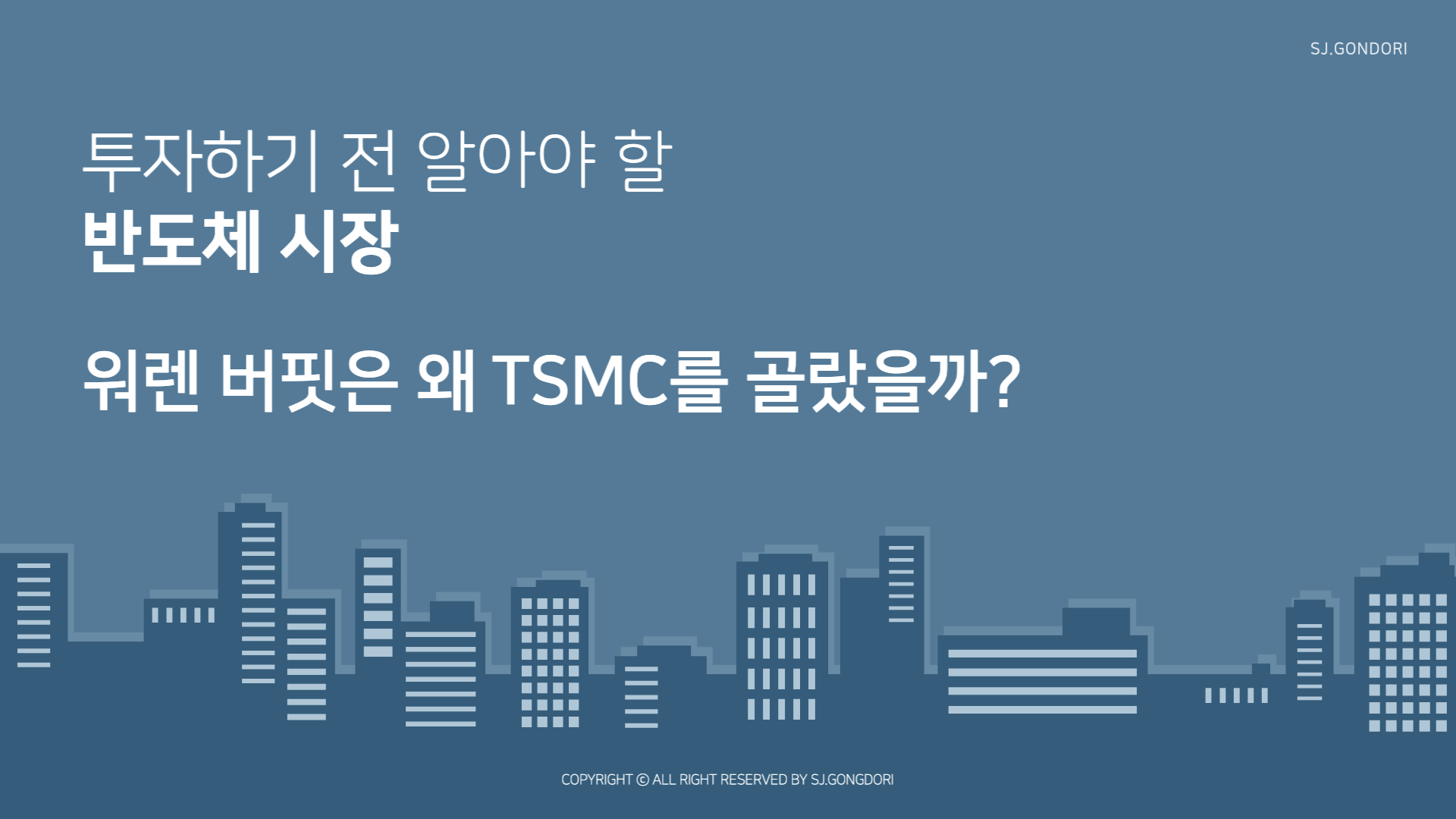 SJ.GONDORI

투자하기 전 알아야 할
반도체 시장

워렌 버핏은 왜 TSMC를 골랐을까?

COPYRIGHT © ALL RIGHT RESERVED BY SJ.GONGDORI